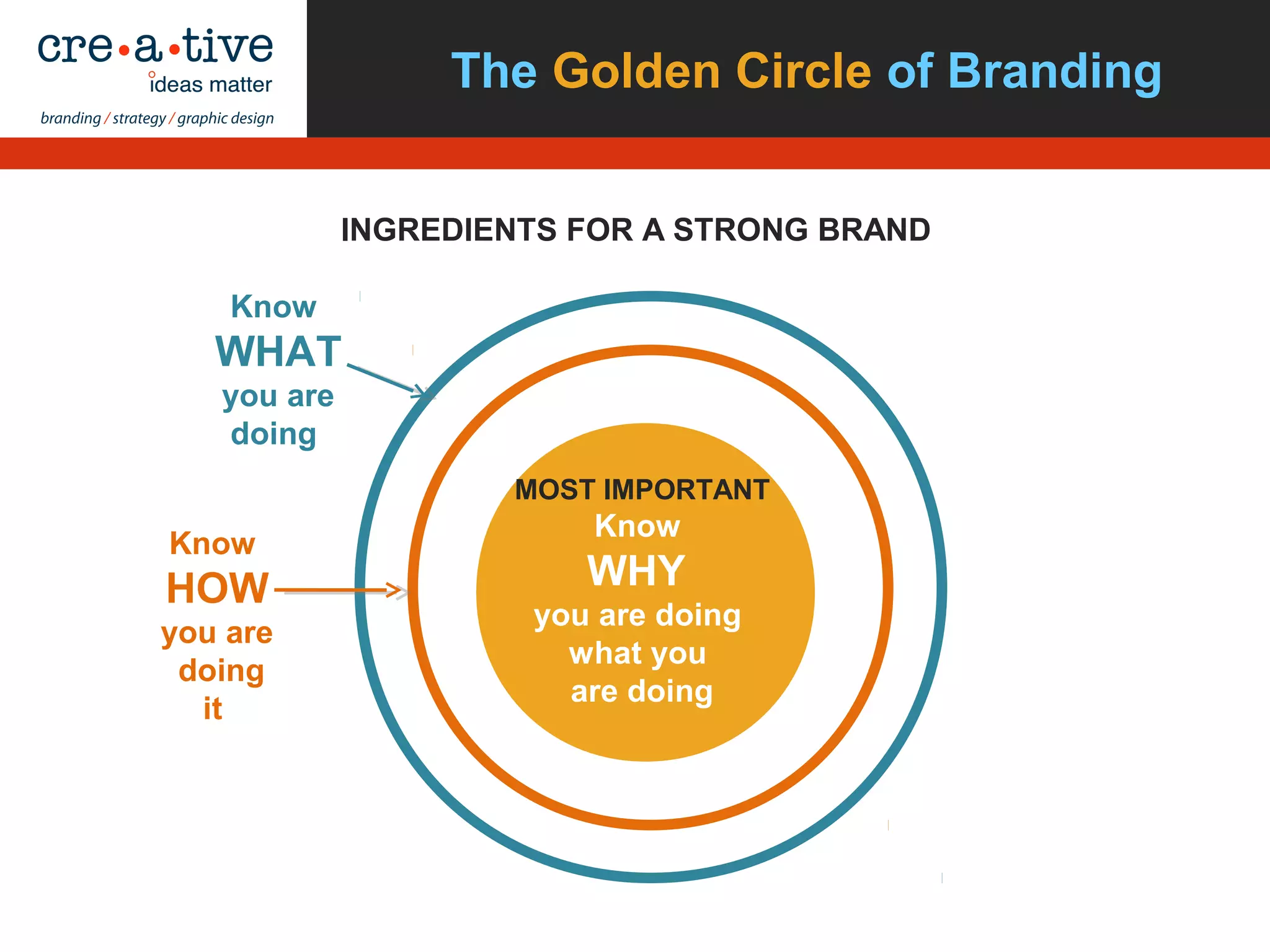 cre•a•tive
ideas matter
branding / strategy / graphic design

The Golden Circle of Branding

INGREDIENTS FOR A STRONG BRAND

Know
WHAT
you are
doing

Know
HOW
you are
doing
it

MOST IMPORTANT
Know
WHY
you are doing
what you
are doing